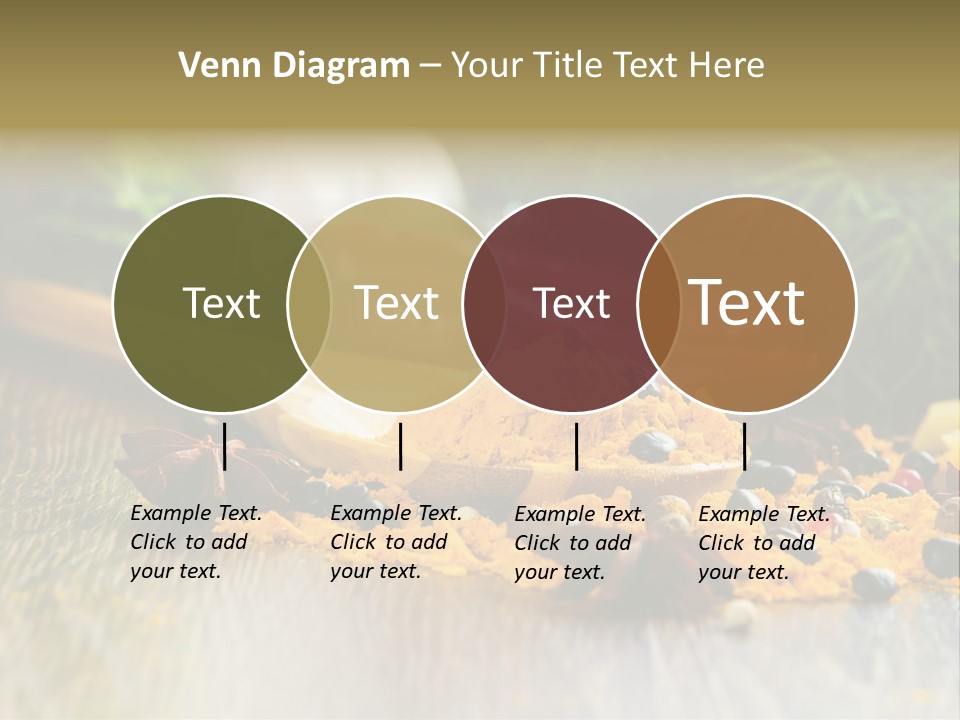 Venn Diagram – Your Title Text Here

Text

Text

Text

Text

Example Text. Click to add your text.

Example Text. Click to add your text.

Example Text. Click to add your text.

Example Text. Click to add your text.